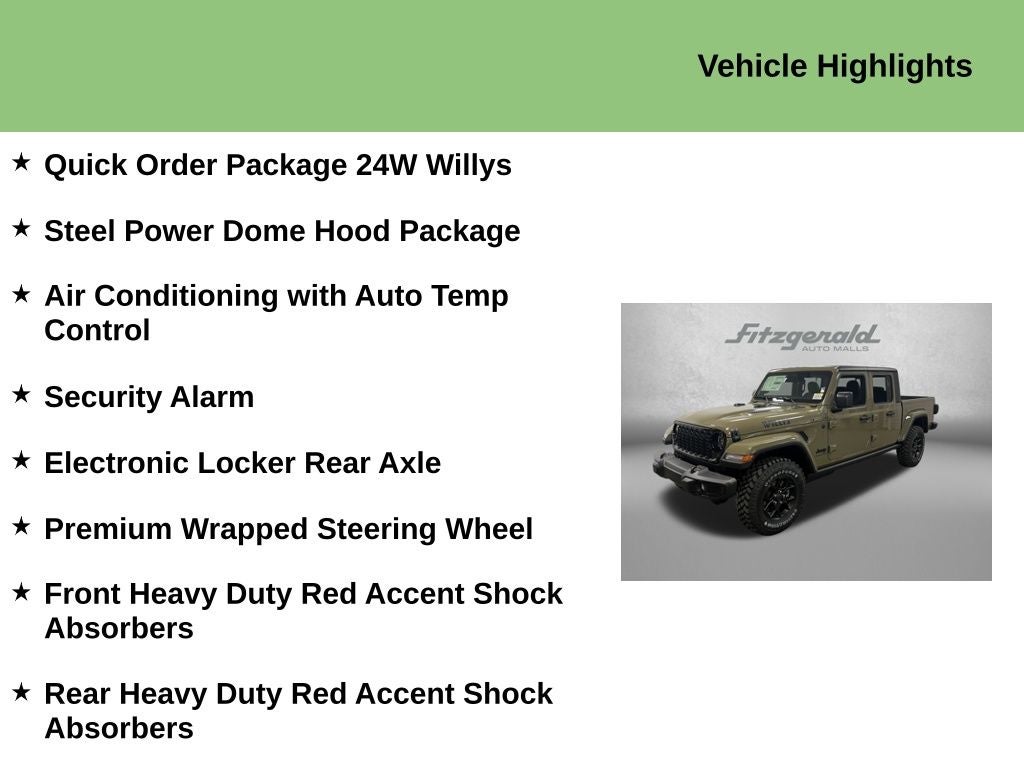 Vehicle Highlights

★ Quick Order Package 24W Willys

★ Steel Power Dome Hood Package

★ Air Conditioning with Auto Temp Control

★ Security Alarm

★ Electronic Locker Rear Axle

★ Premium Wrapped Steering Wheel

★ Front Heavy Duty Red Accent Shock Absorbers

★ Rear Heavy Duty Red Accent Shock Absorbers

Fitzgerald
AUTO MALLS